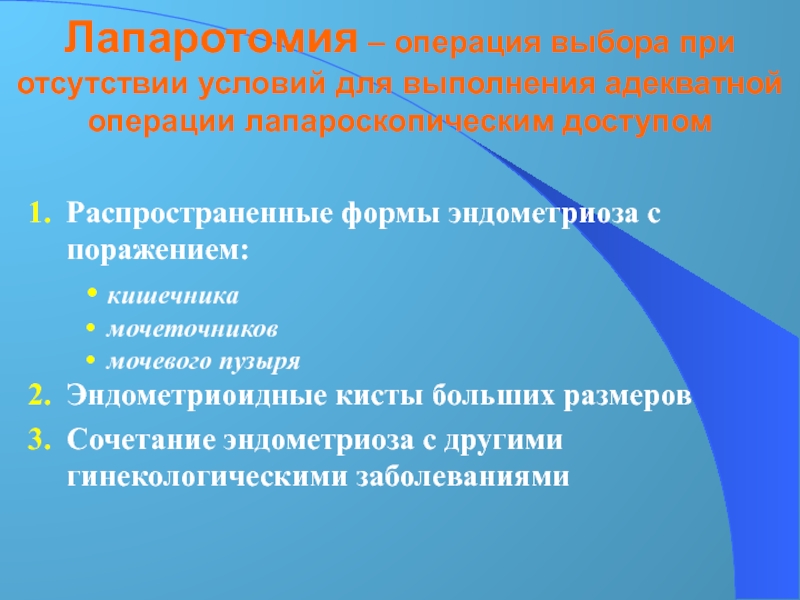 Лапаротомия – операция выбора при отсутствии условий для выполнения адекватной операции лапароскопическим доступом

1. Распространенные формы эндометриоза с поражением:

• кишечника
• мочеточников
• мочевого пузыря

2. Эндометриоидные кисты больших размеров
3. Сочетание эндометриоза с другими гинекологическими заболеваниями